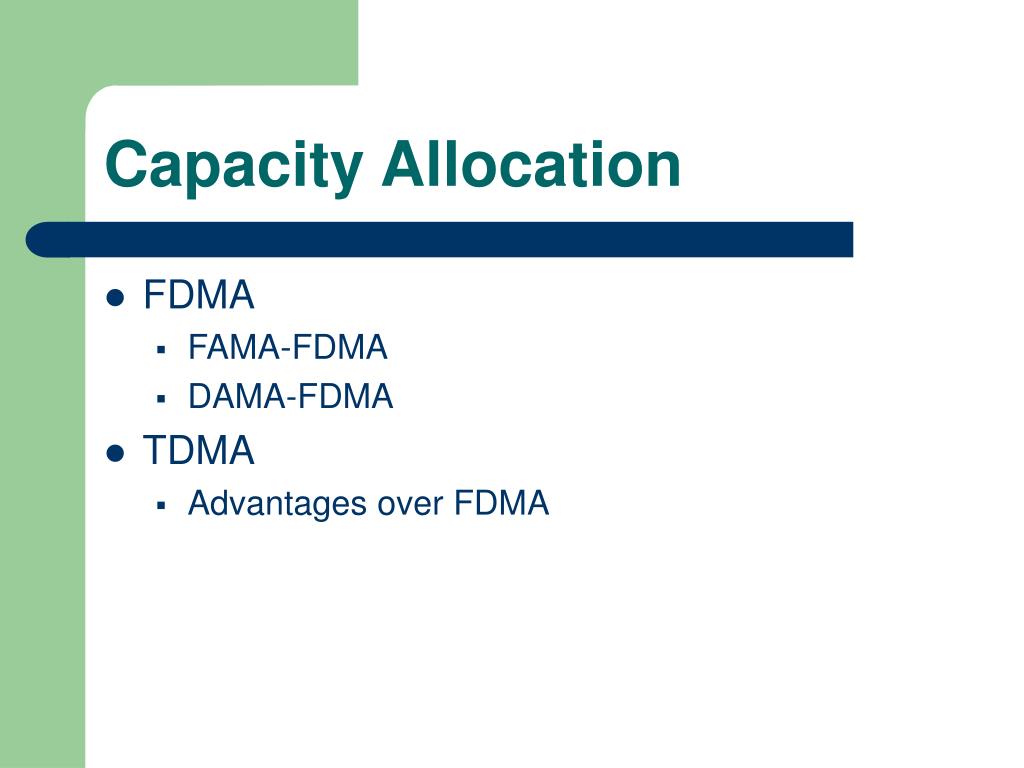 Capacity Allocation

- FDMA
  - FAMA-FDMA
  - DAMA-FDMA
- TDMA
  - Advantages over FDMA